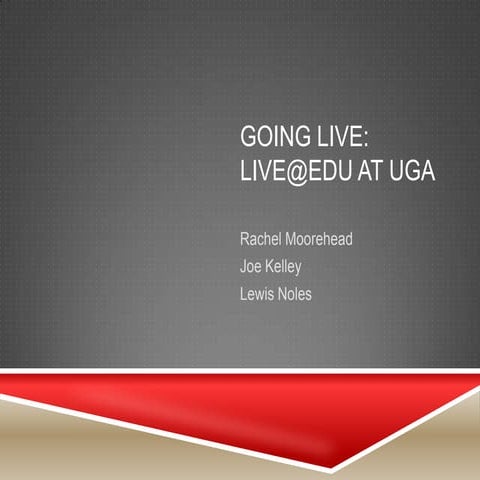 GOING LIVE:
LIVE@EDU AT UGA

Rachel Moorehead
Joe Kelley
Lewis Noles